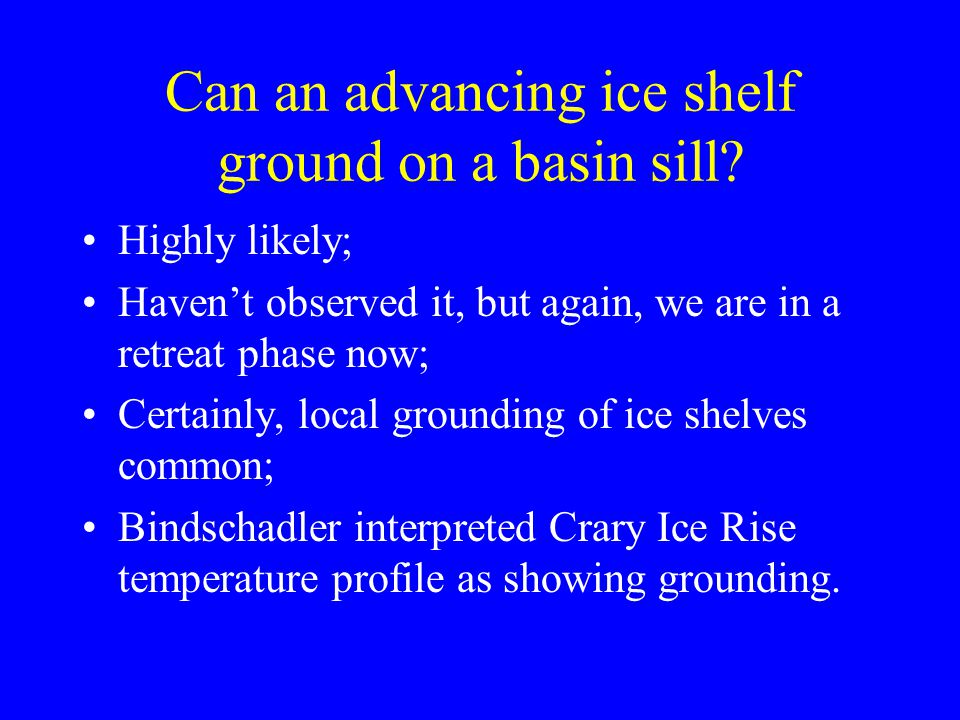 Can an advancing ice shelf ground on a basin sill?

• Highly likely;
• Haven’t observed it, but again, we are in a retreat phase now;
• Certainly, local grounding of ice shelves common;
• Bindschadler interpreted Crary Ice Rise temperature profile as showing grounding.